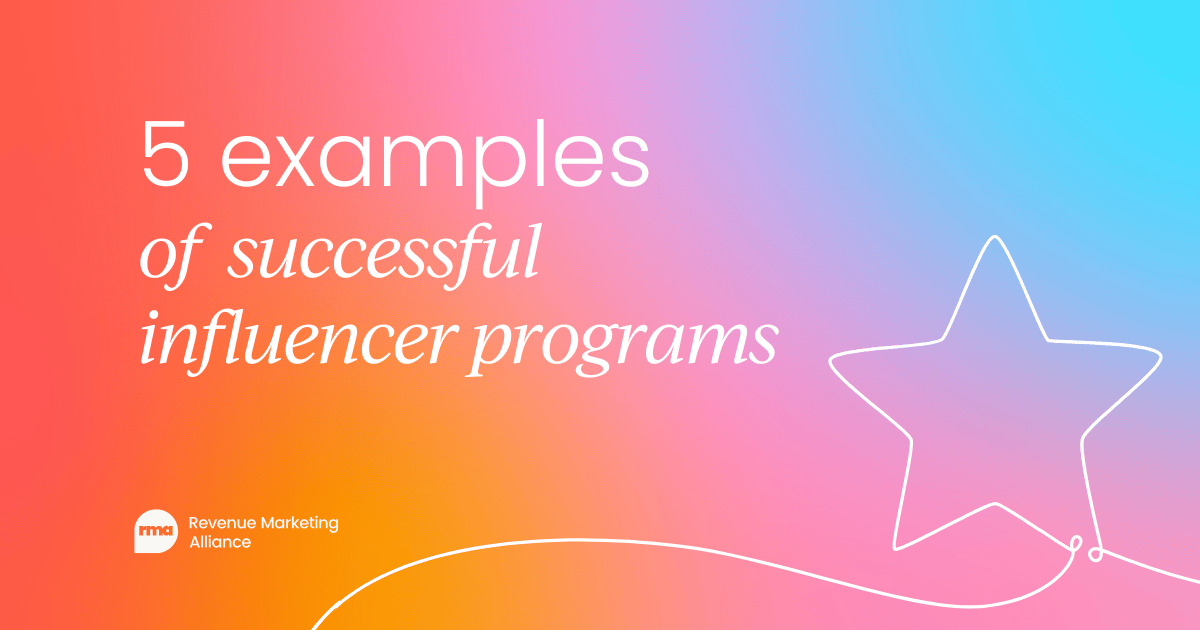 5 examples
of successful influencer programs

rma Revenue Marketing Alliance